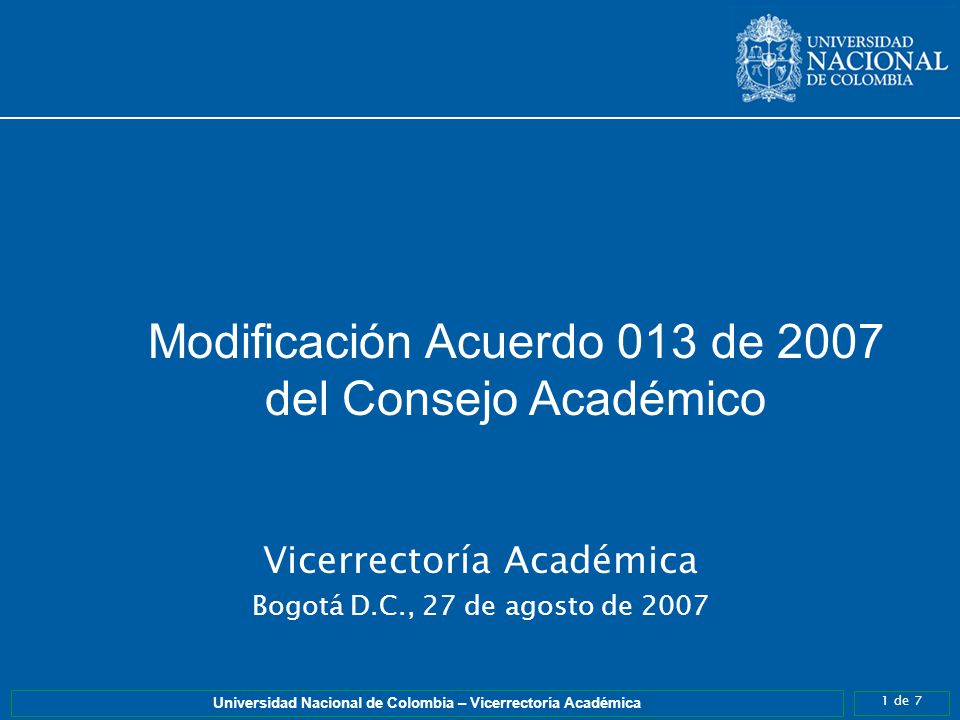 UNIVERSIDAD NACIONAL DE COLOMBIA

Modificación Acuerdo 013 de 2007 del Consejo Académico

Vicerrectoría Académica

Bogotá D.C., 27 de agosto de 2007

Universidad Nacional de Colombia – Vicerrectoría Académica

1 de 7